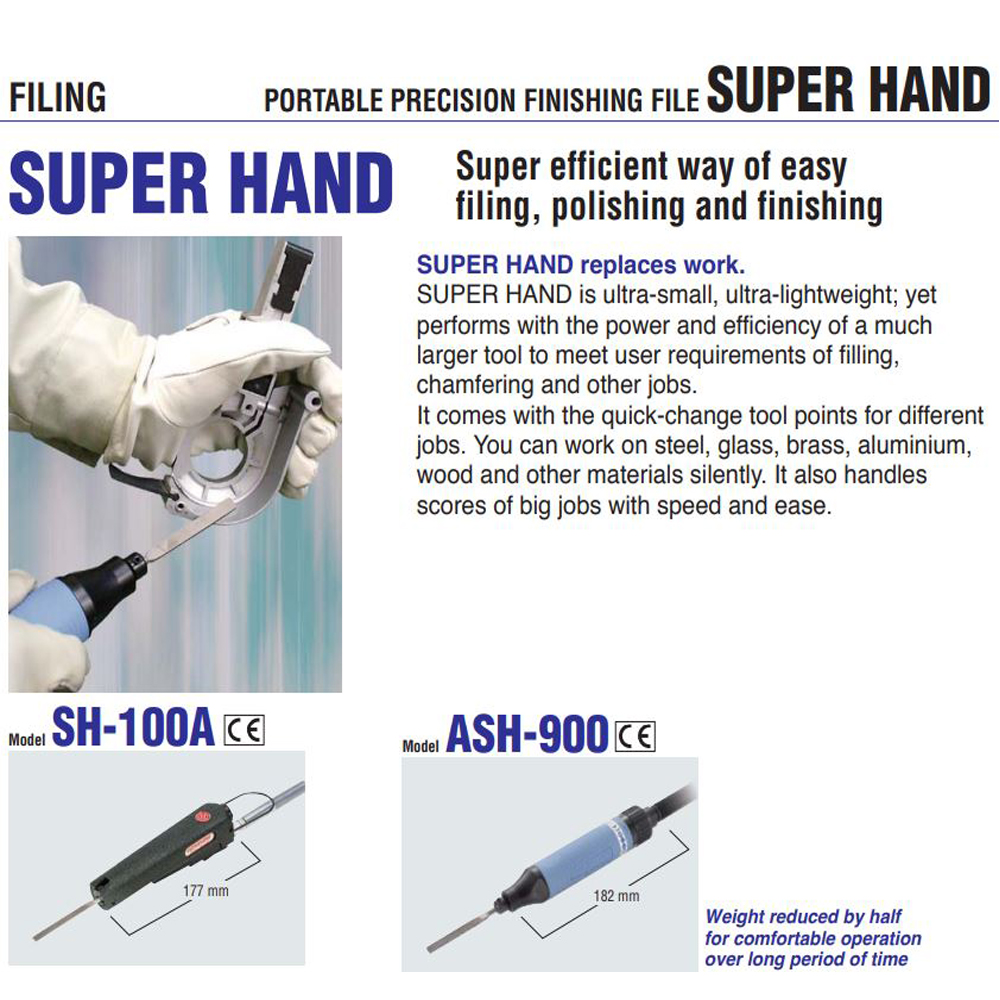 FILING

PORTABLE PRECISION FINISHING FILE SUPER HAND

SUPER HAND

Super efficient way of easy filing, polishing and finishing

SUPER HAND replaces work.
SUPER HAND is ultra-small, ultra-lightweight; yet performs with the power and efficiency of a much larger tool to meet user requirements of filling, chamfering and other jobs.
It comes with the quick-change tool points for different jobs. You can work on steel, glass, brass, aluminium, wood and other materials silently. It also handles scores of big jobs with speed and ease.

Model SH-100A CE

177 mm

Model ASH-900 CE

182 mm

Weight reduced by half for comfortable operation over long period of time